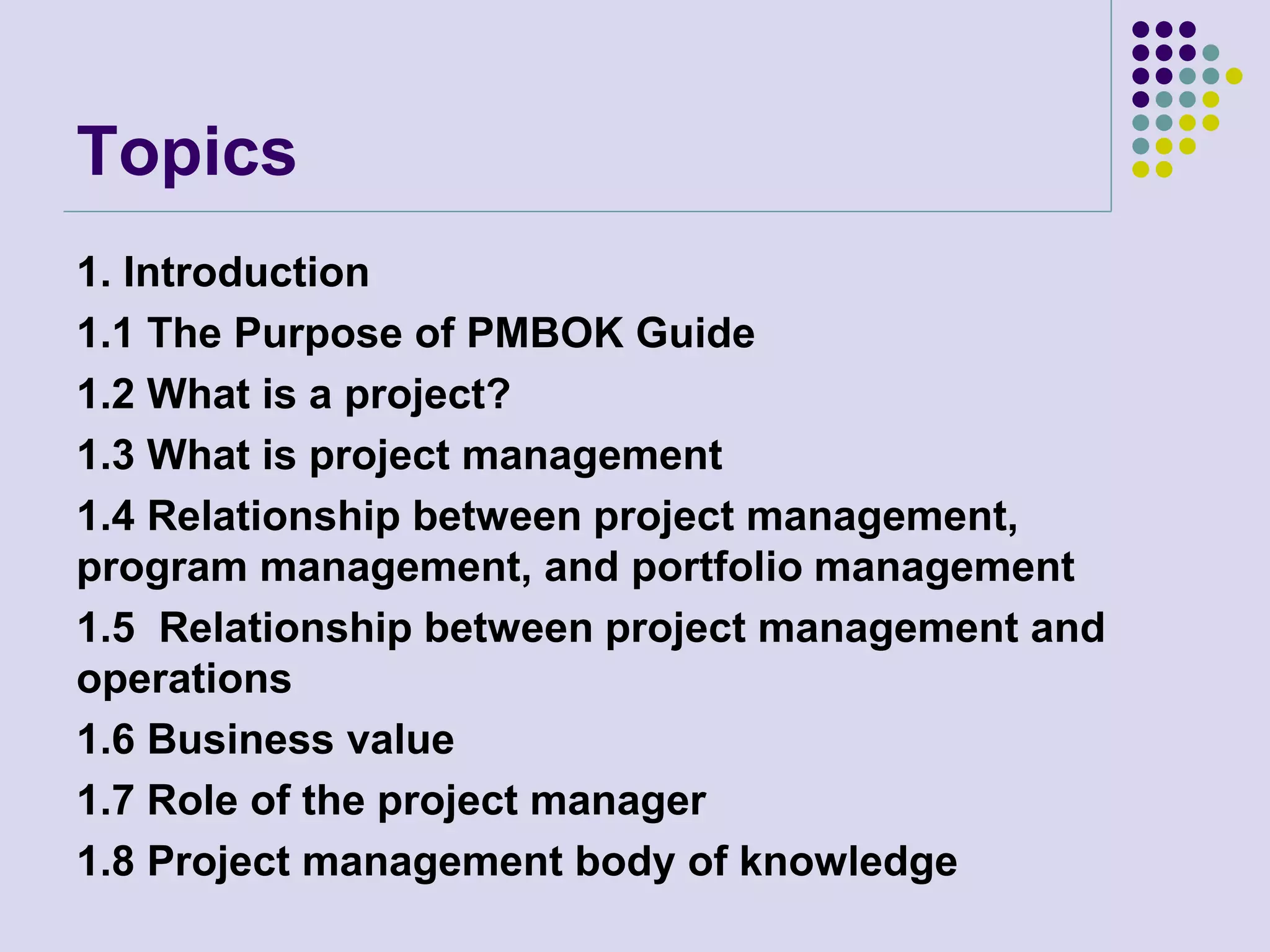 Topics

1. Introduction

1.1 The Purpose of PMBOK Guide

1.2 What is a project?

1.3 What is project management

1.4 Relationship between project management, program management, and portfolio management

1.5  Relationship between project management and operations

1.6 Business value

1.7 Role of the project manager

1.8 Project management body of knowledge